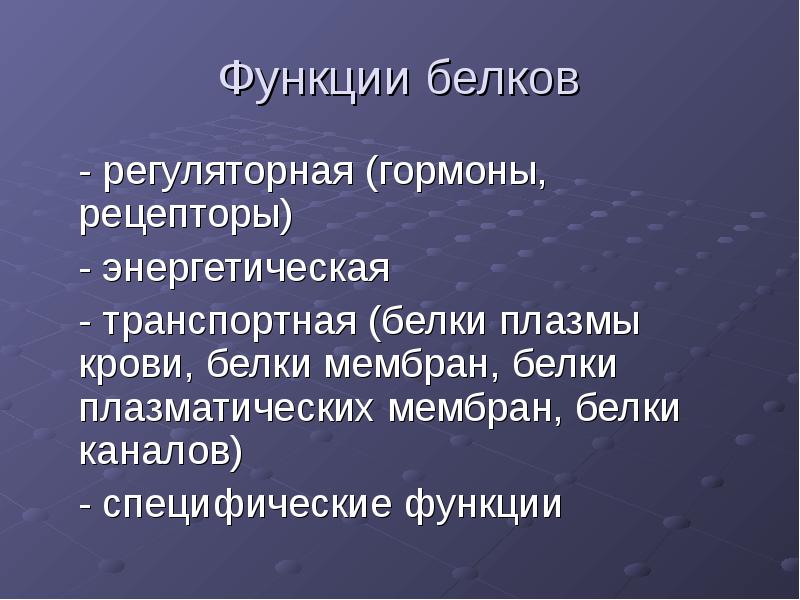 Функции белков

- регуляторная (гормоны, рецепторы)

- энергетическая

- транспортная (белки плазмы крови, белки мембран, белки плазматических мембран, белки каналов)

- специфические функции